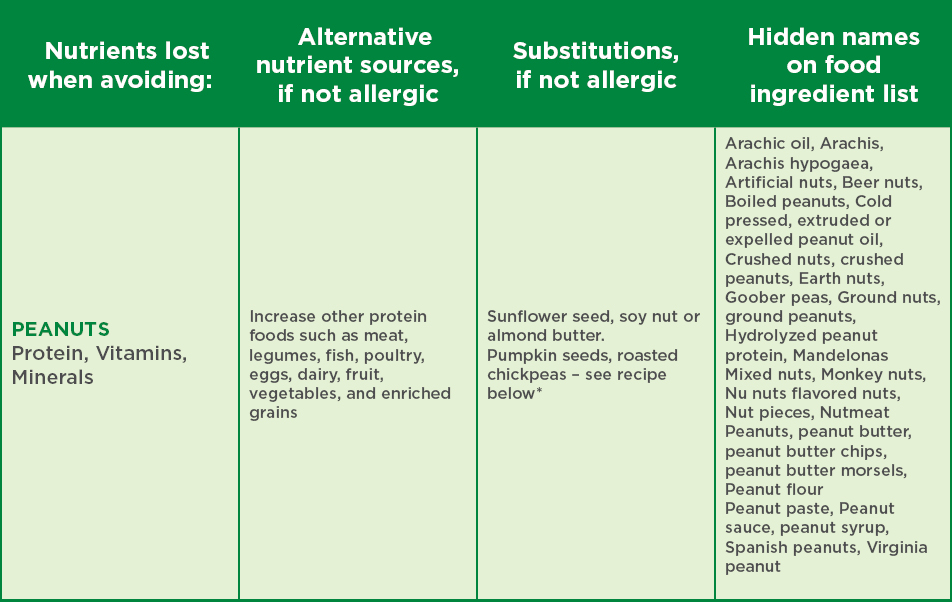 | Nutrients lost when avoiding: | Alternative nutrient sources, if not allergic | Substitutions, if not allergic | Hidden names on food ingredient list |
|---|---|---|---|
| PEANUTS Protein, Vitamins, Minerals | Increase other protein foods such as meat, legumes, fish, poultry, eggs, dairy, fruit, vegetables, and enriched grains | Sunflower seed, soy nut or almond butter. Pumpkin seeds, roasted chickpeas – see recipe below* | Arachic oil, Arachis, Arachis hypogaea, Artificial nuts, Beer nuts, Boiled peanuts, Cold pressed, extruded or expelled peanut oil, Crushed nuts, crushed peanuts, Earth nuts, Goober peas, Ground nuts, ground peanuts, Hydrolyzed peanut protein, Mandelonas Mixed nuts, Monkey nuts, Nu nuts flavored nuts, Nut pieces, Nutmeat Peanuts, peanut butter, peanut butter chips, peanut butter morsels, Peanut flour Peanut paste, Peanut sauce, peanut syrup, Spanish peanuts, Virginia peanut |